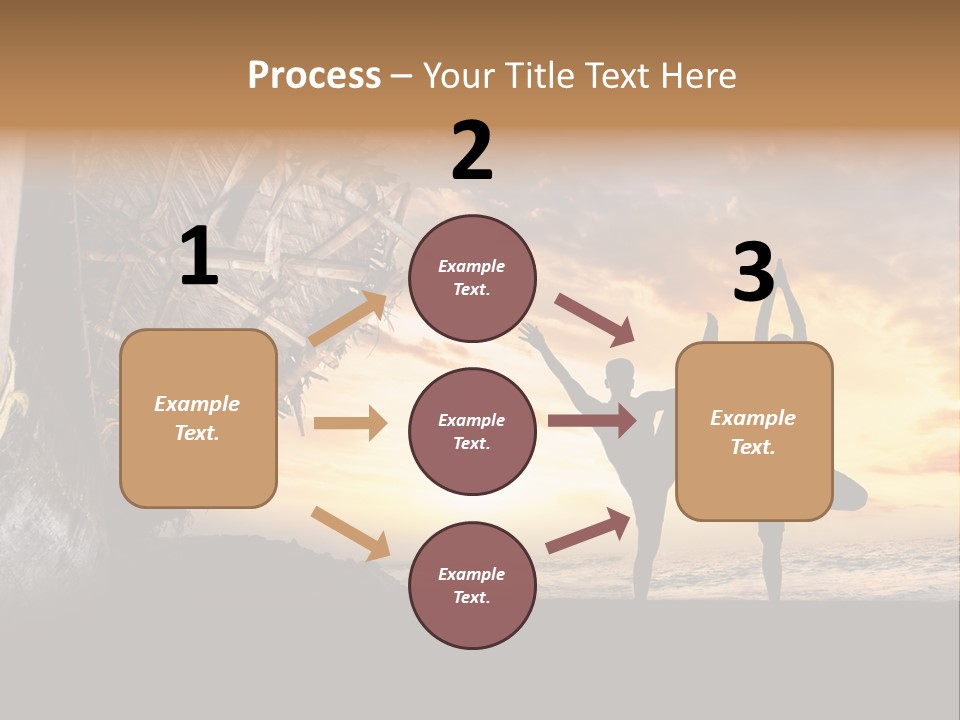 Process – Your Title Text Here

1

Example Text.

2

Example Text.

Example Text.

Example Text.

3

Example Text.